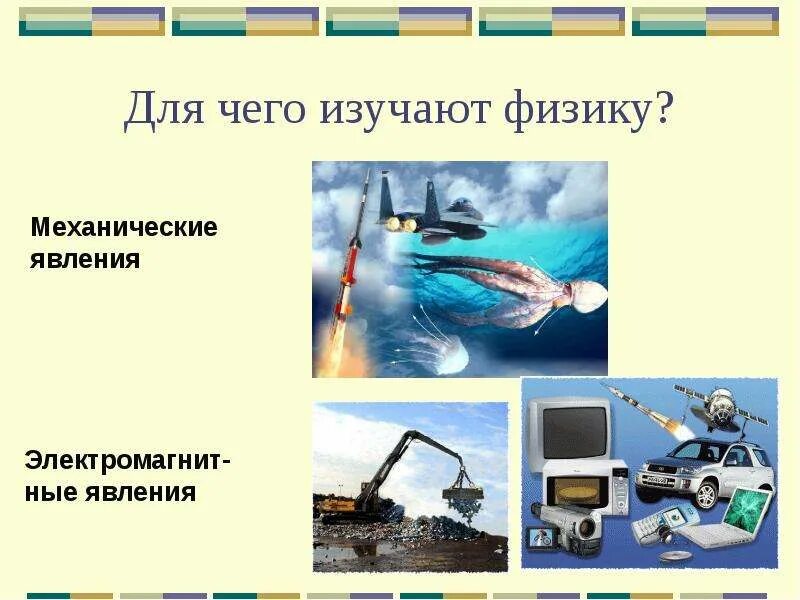 Для чего изучают физику?

Механические явления

Электромагнитные явления